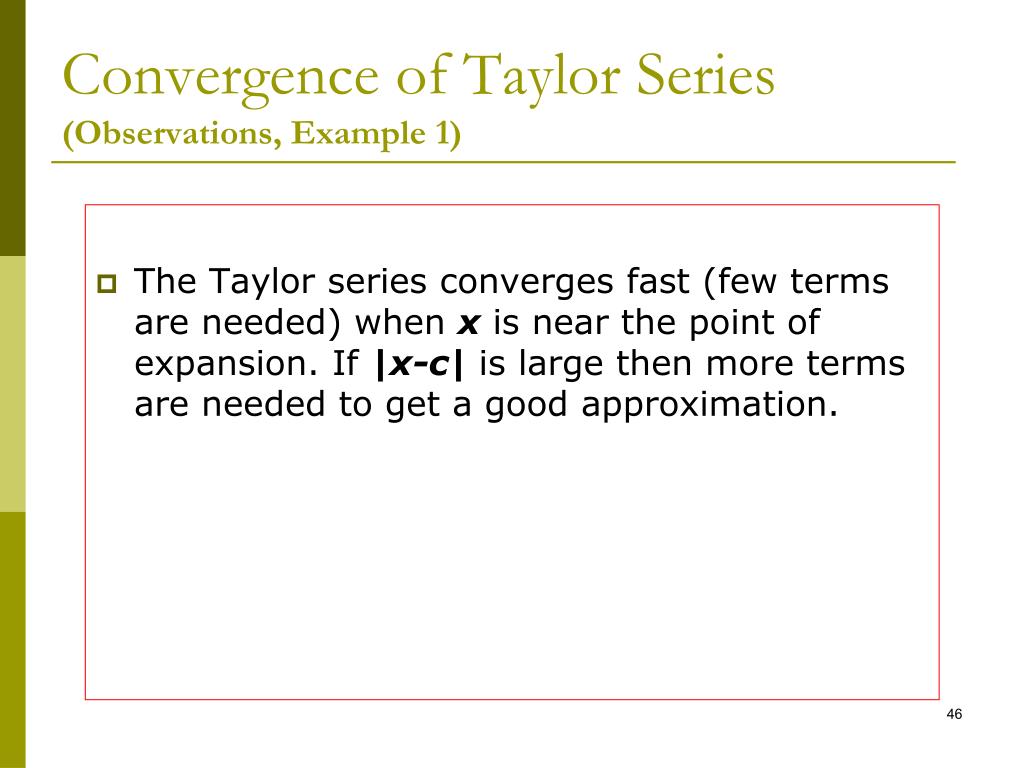 Convergence of Taylor Series
(Observations, Example 1)

The Taylor series converges fast (few terms are needed) when $x$ is near the point of expansion. If $|x-c|$ is large then more terms are needed to get a good approximation.

46